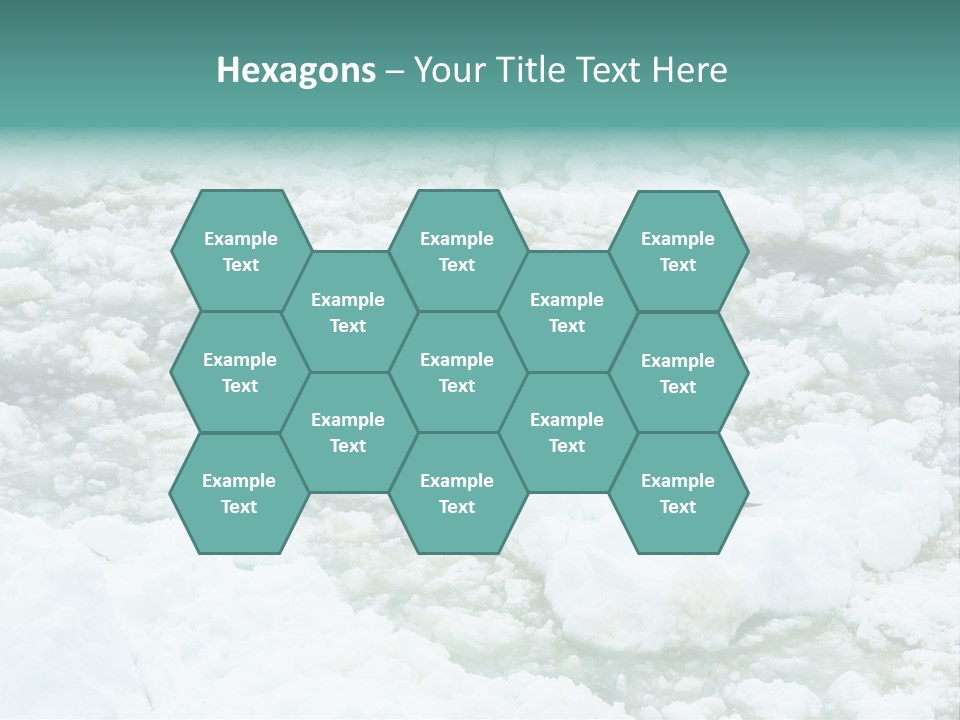 Hexagons – Your Title Text Here

Example Text

Example Text

Example Text

Example Text

Example Text

Example Text

Example Text

Example Text

Example Text

Example Text

Example Text

Example Text

Example Text